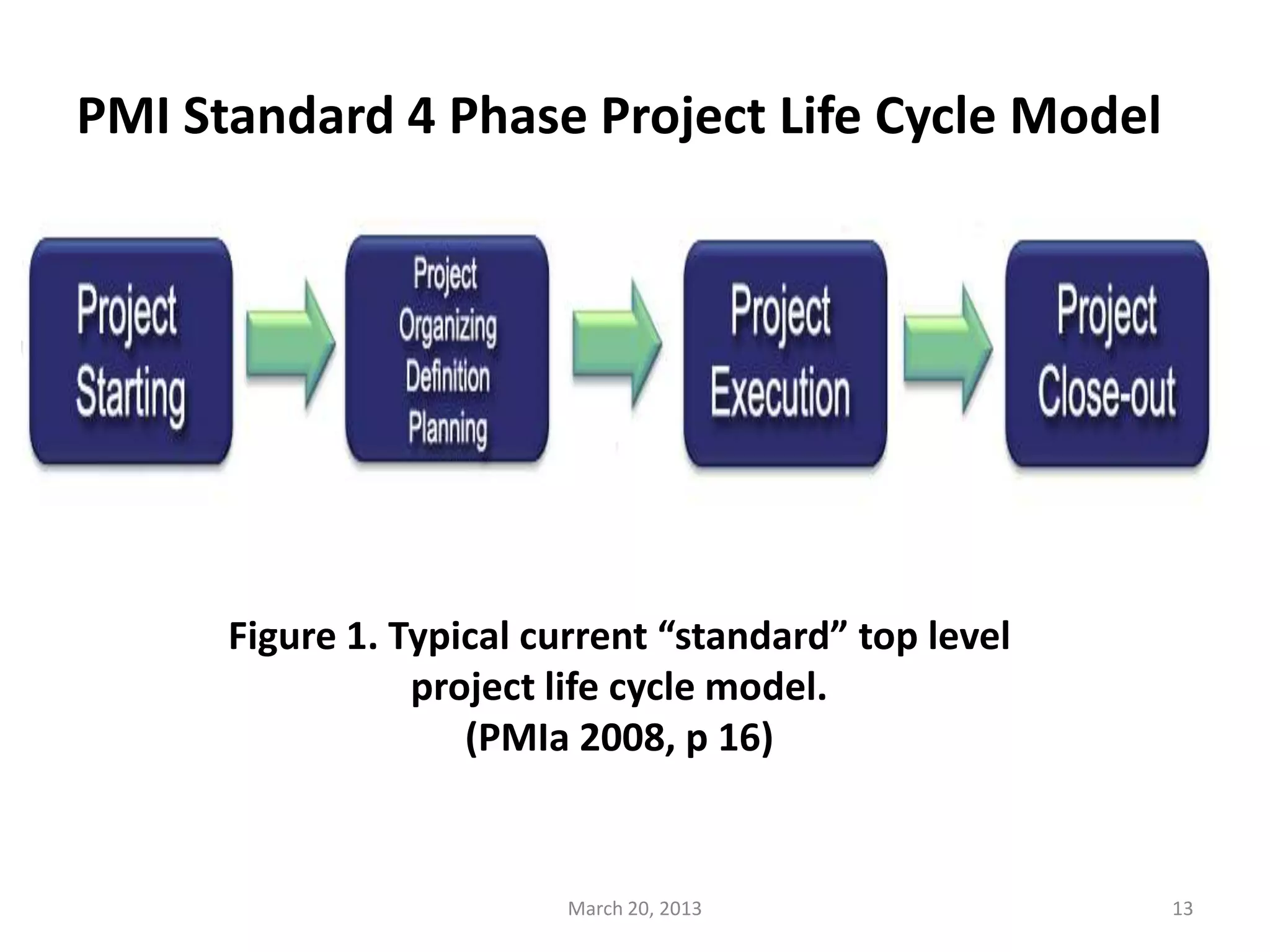 PMI Standard 4 Phase Project Life Cycle Model

Project Starting

Project Organizing Definition Planning

Project Execution

Project Close-out

Figure 1. Typical current “standard” top level project life cycle model. (PMIa 2008, p 16)

March 20, 2013

13